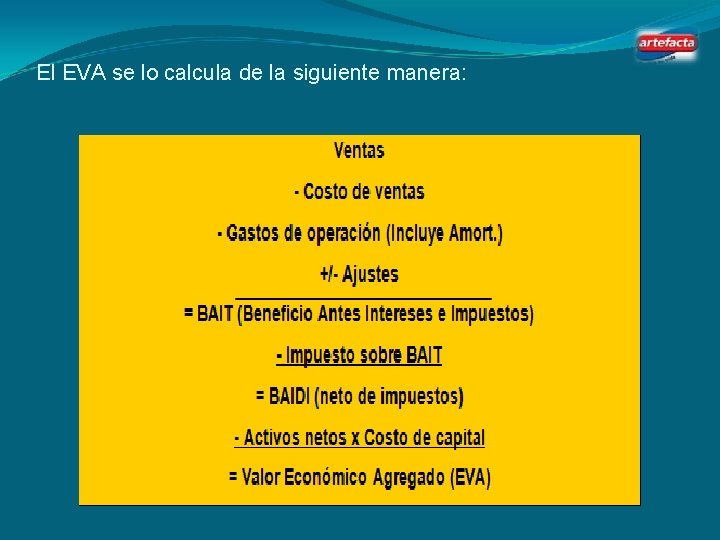 artefacta

El EVA se lo calcula de la siguiente manera:

Ventas

- Costo de ventas

- Gastos de operación (Incluye Amort.)

+/- Ajustes

= BAIT (Beneficio Antes Intereses e Impuestos)

- Impuesto sobre BAIT

= BAIDI (neto de impuestos)

- Activos netos x Costo de capital

= Valor Económico Agregado (EVA)